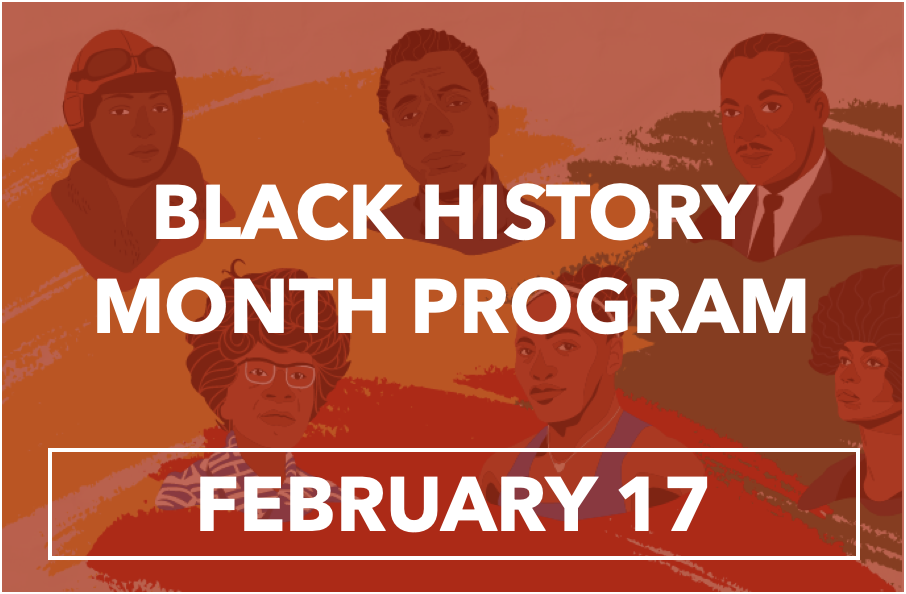 BLACK HISTORY MONTH PROGRAM

FEBRUARY 17